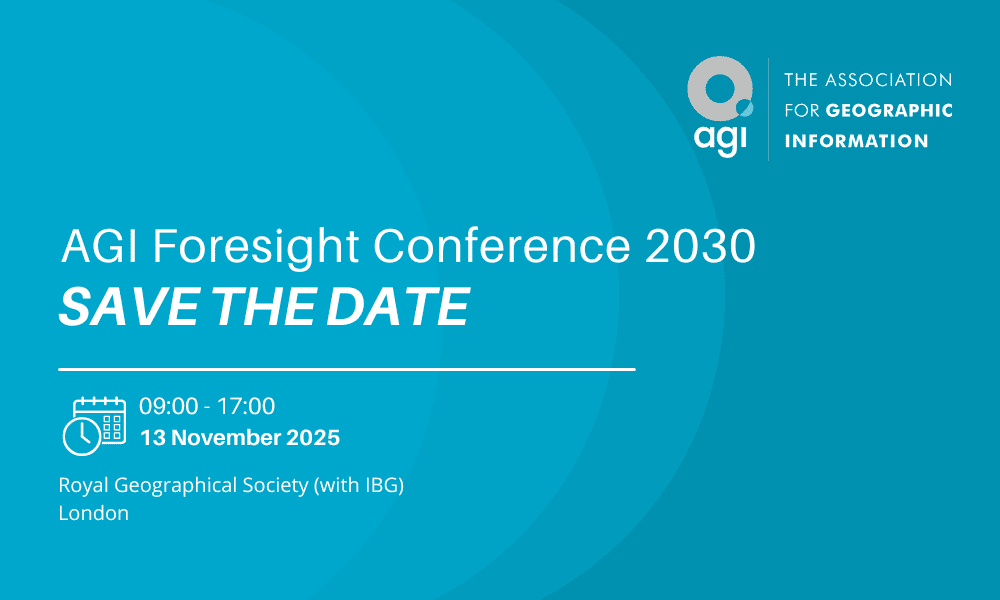 agi

THE ASSOCIATION FOR GEOGRAPHIC INFORMATION

AGI Foresight Conference 2030
SAVE THE DATE

09:00 - 17:00
13 November 2025

Royal Geographical Society (with IBG)
London